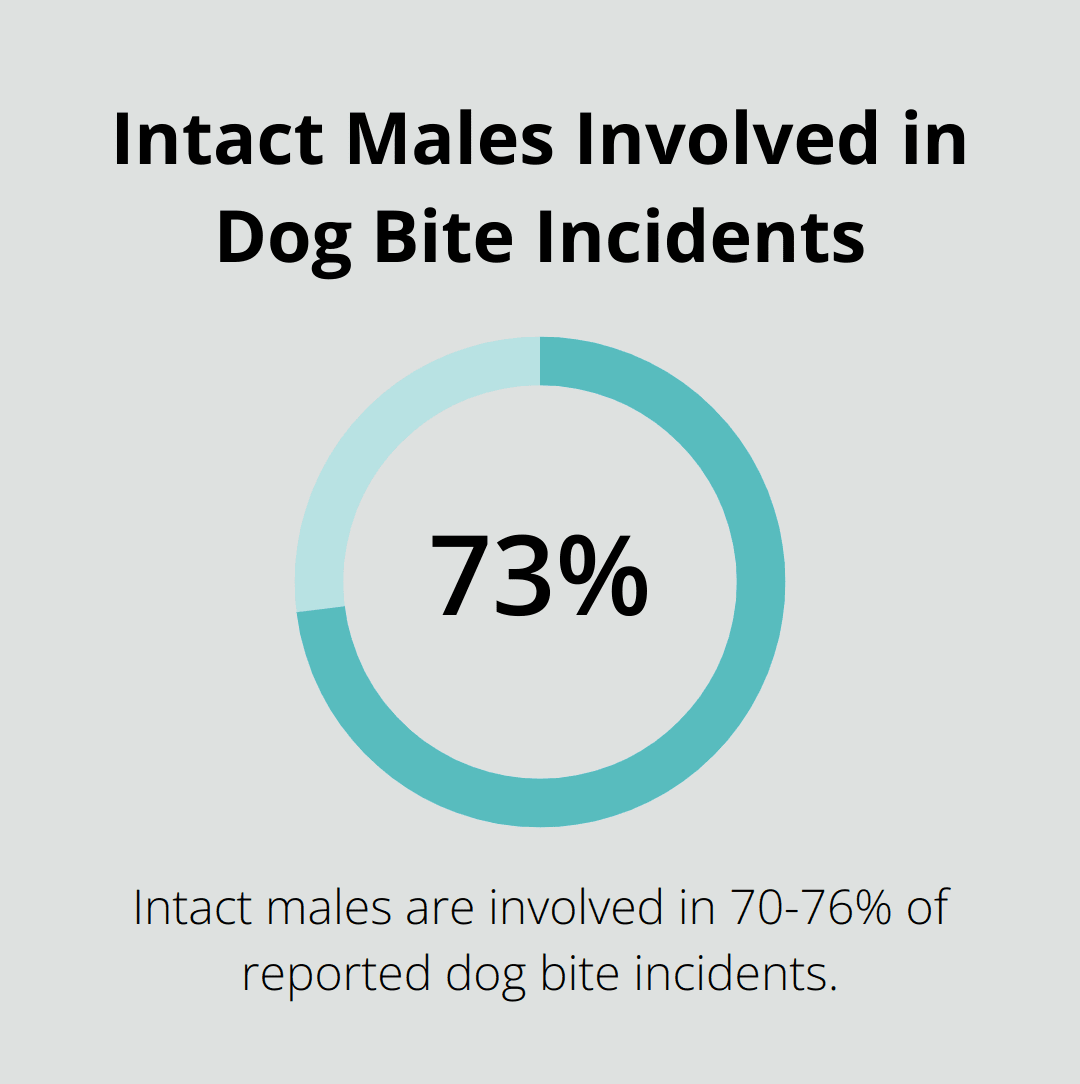 Intact Males Involved in Dog Bite Incidents

73%

Intact males are involved in 70-76% of reported dog bite incidents.